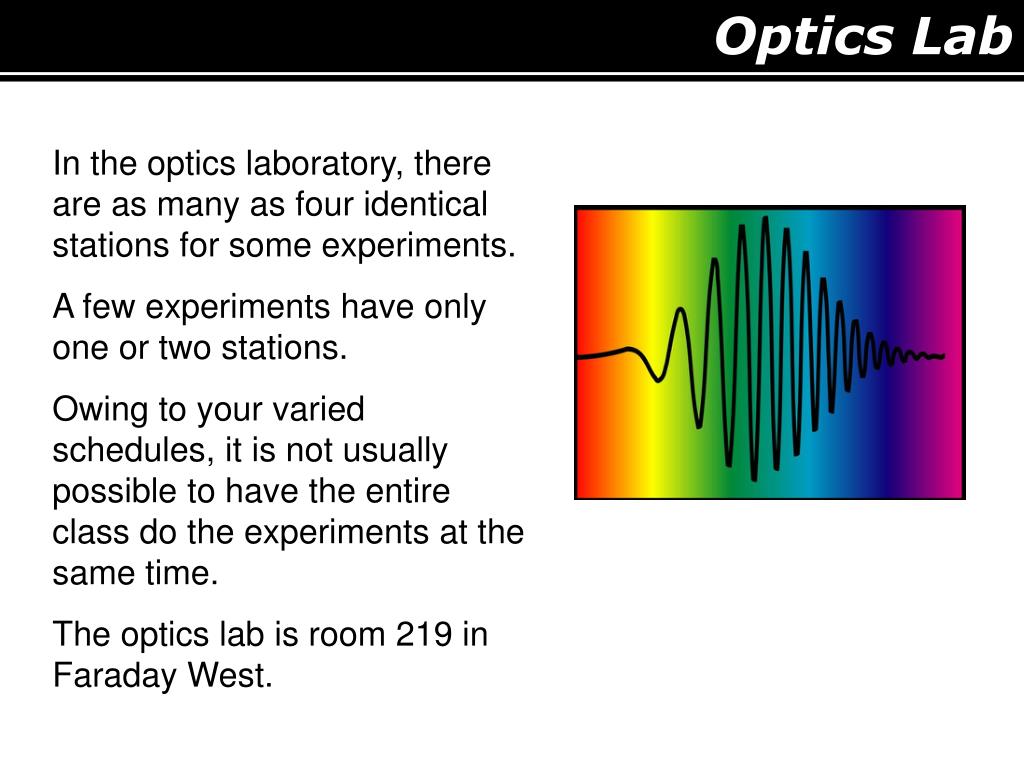 Optics Lab

In the optics laboratory, there are as many as four identical stations for some experiments.

A few experiments have only one or two stations.

Owing to your varied schedules, it is not usually possible to have the entire class do the experiments at the same time.

The optics lab is room 219 in Faraday West.